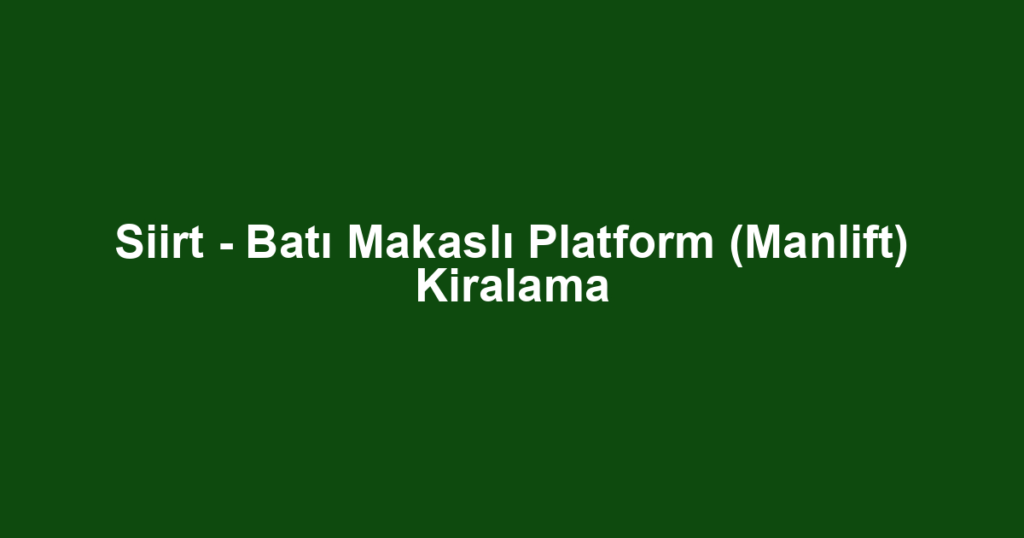 Siirt - Batı Makaslı Platform (Manlift) Kiralama